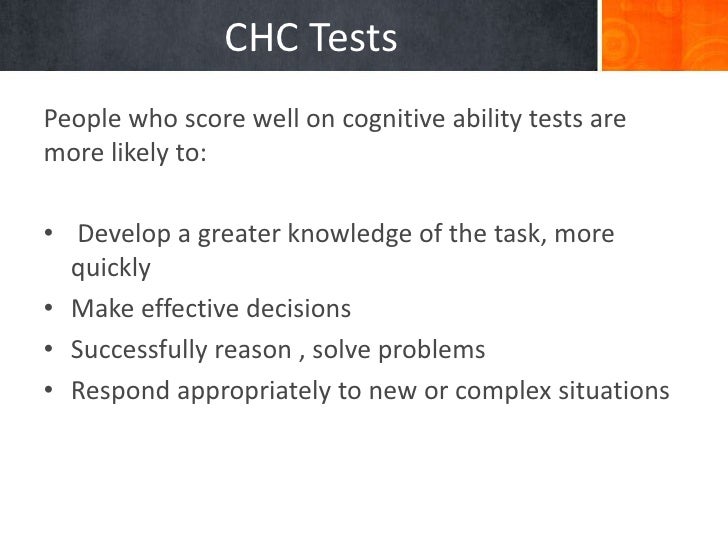 CHC Tests

People who score well on cognitive ability tests are more likely to:

• Develop a greater knowledge of the task, more quickly
• Make effective decisions
• Successfully reason , solve problems
• Respond appropriately to new or complex situations